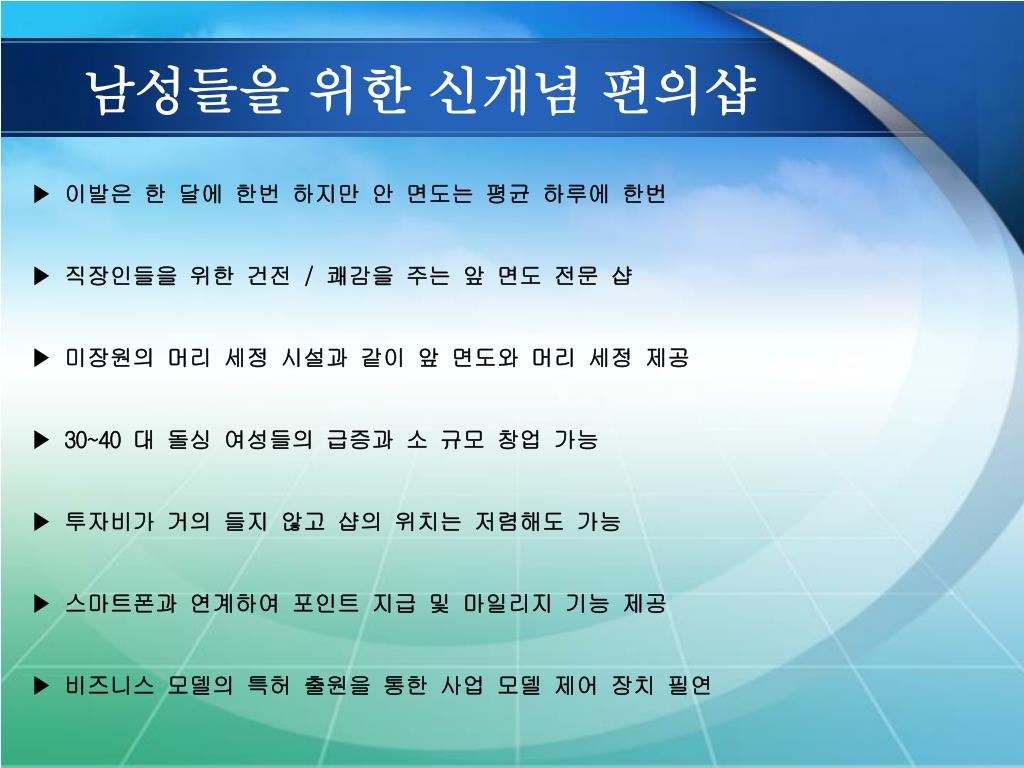 남성들을 위한 신개념 편의샵

▶ 이발은 한 달에 한번 하지만 안 면도는 평균 하루에 한번

▶ 직장인들을 위한 건전 / 쾌감을 주는 앞 면도 전문 샵

▶ 미장원의 머리 세정 시설과 같이 앞 면도와 머리 세정 제공

▶ 30~40 대 돌싱 여성들의 급증과 소 규모 창업 가능

▶ 투자비가 거의 들지 않고 샵의 위치는 저렴해도 가능

▶ 스마트폰과 연계하여 포인트 지급 및 마일리지 기능 제공

▶ 비즈니스 모델의 특허 출원을 통한 사업 모델 제어 장치 필연